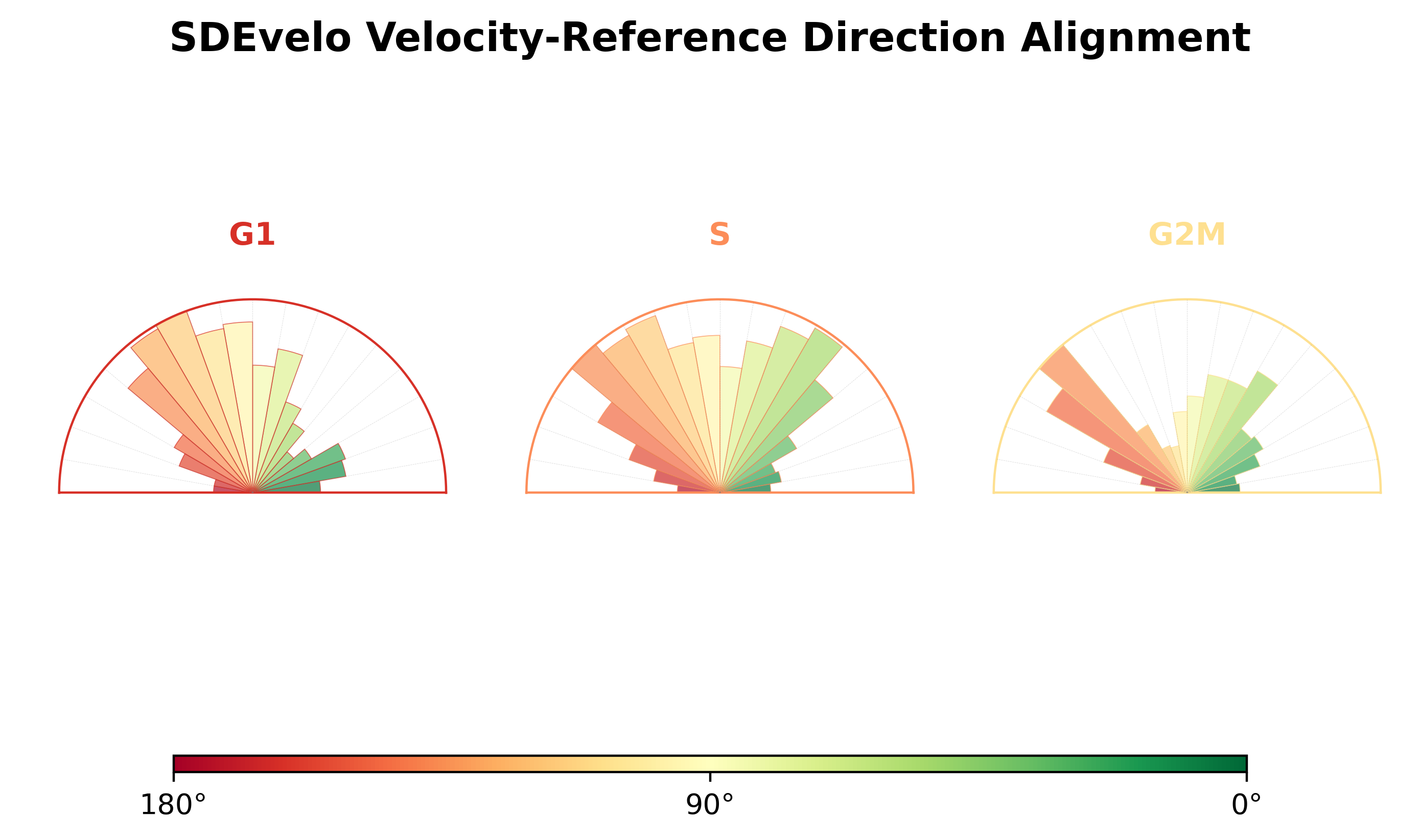 SDEvelo Velocity-Reference Direction Alignment

G1

S

G2M

180°

90°

0°